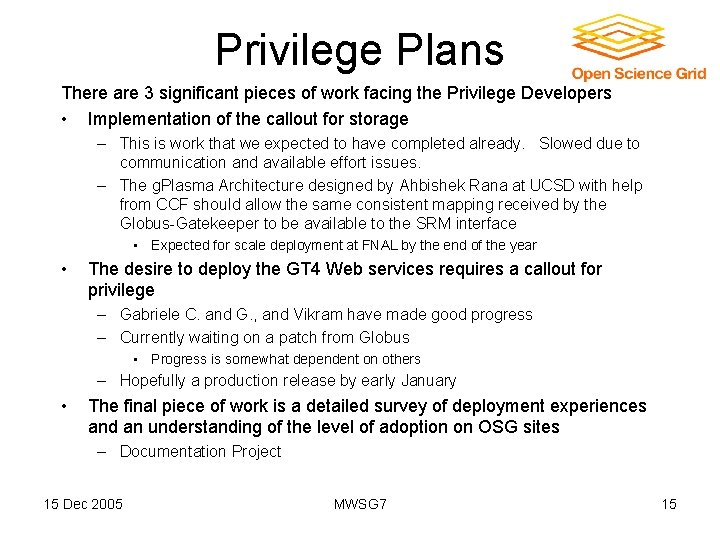 Privilege Plans

Open Science Grid

There are 3 significant pieces of work facing the Privilege Developers

• Implementation of the callout for storage
 – This is work that we expected to have completed already. Slowed due to communication and available effort issues.
 – The gPlasma Architecture designed by Ahbishek Rana at UCSD with help from CCF should allow the same consistent mapping received by the Globus-Gatekeeper to be available to the SRM interface
  • Expected for scale deployment at FNAL by the end of the year

• The desire to deploy the GT4 Web services requires a callout for privilege
 – Gabriele C. and G., and Vikram have made good progress
 – Currently waiting on a patch from Globus
  • Progress is somewhat dependent on others
 – Hopefully a production release by early January

• The final piece of work is a detailed survey of deployment experiences and an understanding of the level of adoption on OSG sites
 – Documentation Project

15 Dec 2005 MWSG7 15